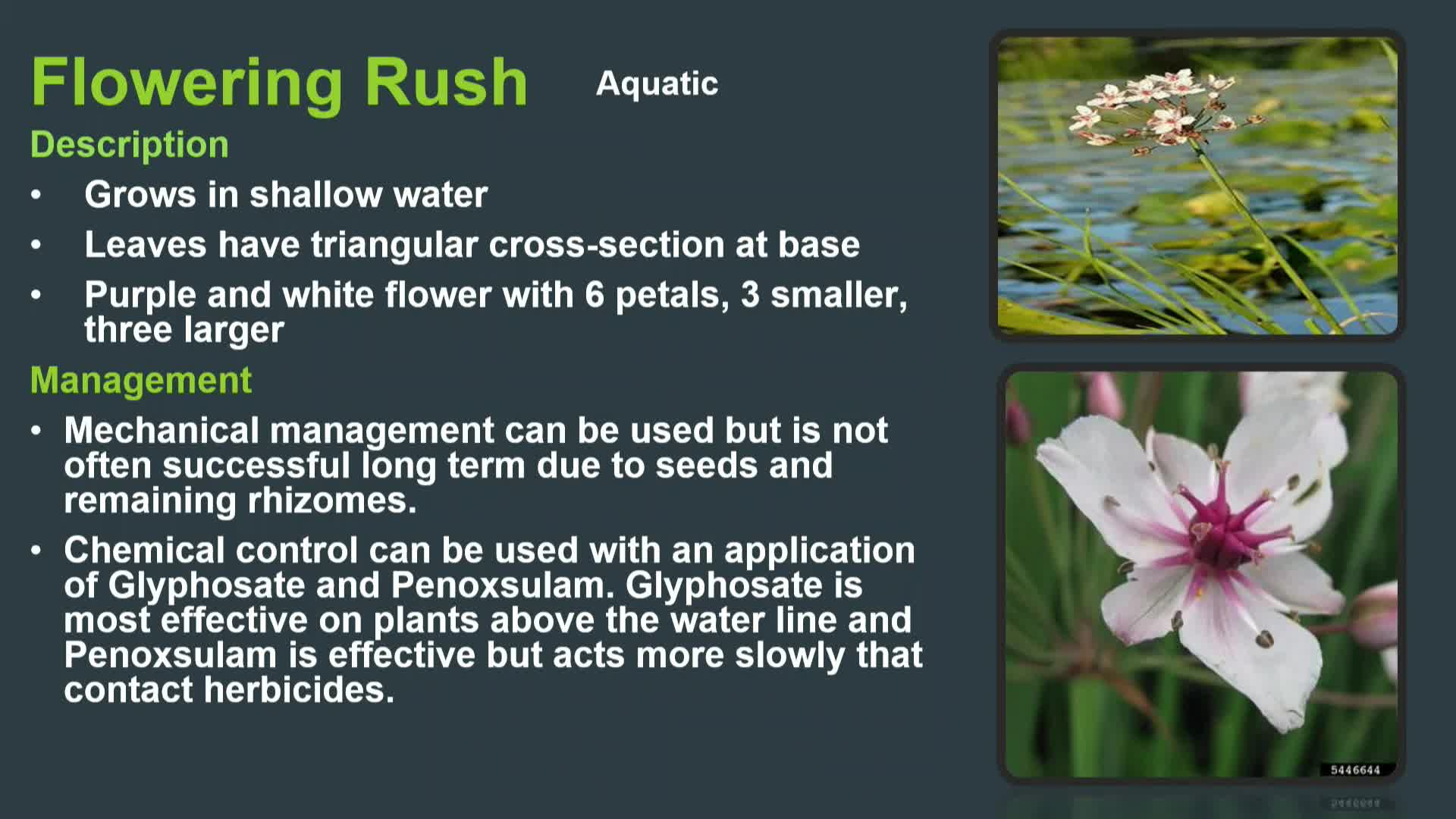 Flowering Rush Aquatic

Description
• Grows in shallow water
• Leaves have triangular cross-section at base
• Purple and white flower with 6 petals, 3 smaller, three larger

Management
• Mechanical management can be used but is not often successful long term due to seeds and remaining rhizomes.
• Chemical control can be used with an application of Glyphosate and Penoxsulam. Glyphosate is most effective on plants above the water line and Penoxsulam is effective but acts more slowly that contact herbicides.

5446644